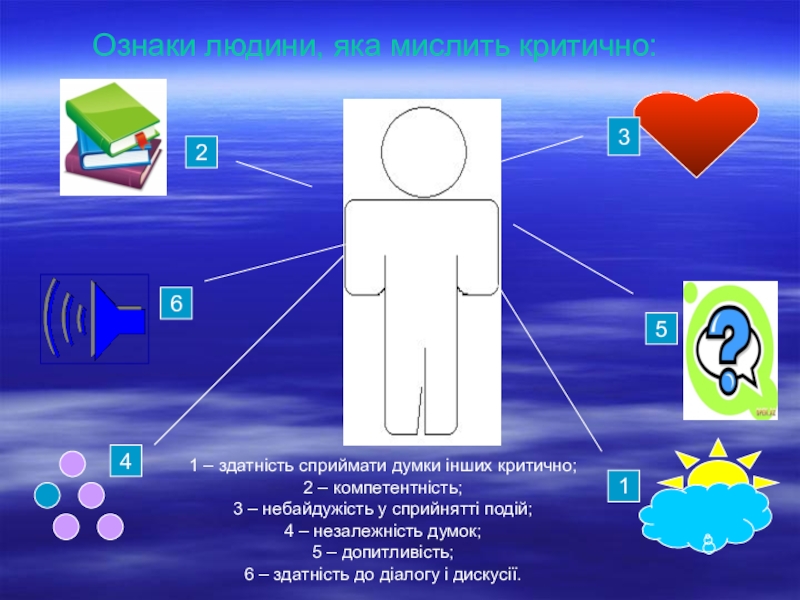 Ознаки людини, яка мислить критично:

2

3

6

5

4

1

1 – здатність сприймати думки інших критично;
2 – компетентність;
3 – небайдужість у сприйнятті подій;
4 – незалежність думок;
5 – допитливість;
6 – здатність до діалогу і дискусії.